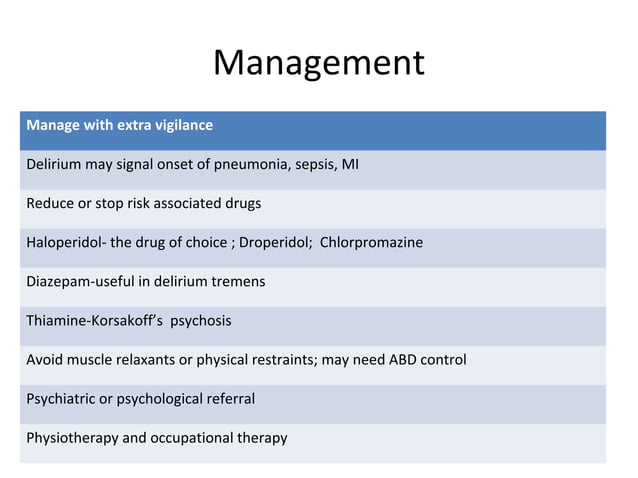 Management

| Manage with extra vigilance |
|---|
| Delirium may signal onset of pneumonia, sepsis, MI |
| Reduce or stop risk associated drugs |
| Haloperidol- the drug of choice ; Droperidol; Chlorpromazine |
| Diazepam-useful in delirium tremens |
| Thiamine-Korsakoff's psychosis |
| Avoid muscle relaxants or physical restraints; may need ABD control |
| Psychiatric or psychological referral |
| Physiotherapy and occupational therapy |